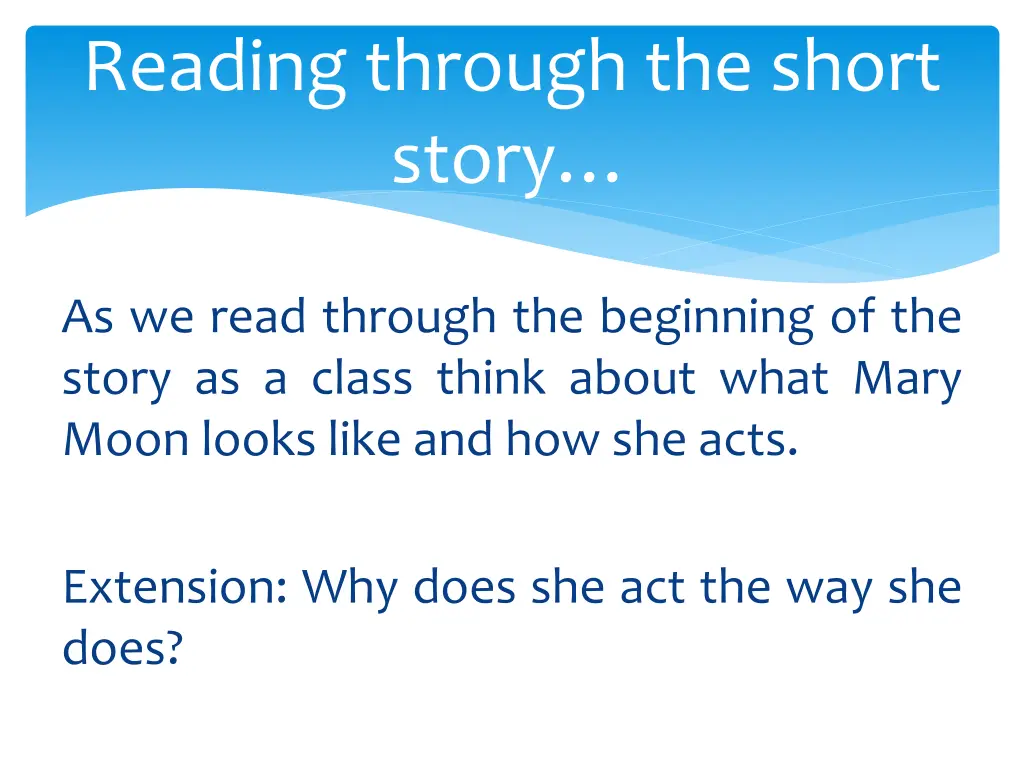 Reading through the short story…

As we read through the beginning of the story as a class think about what Mary Moon looks like and how she acts.

Extension: Why does she act the way she does?